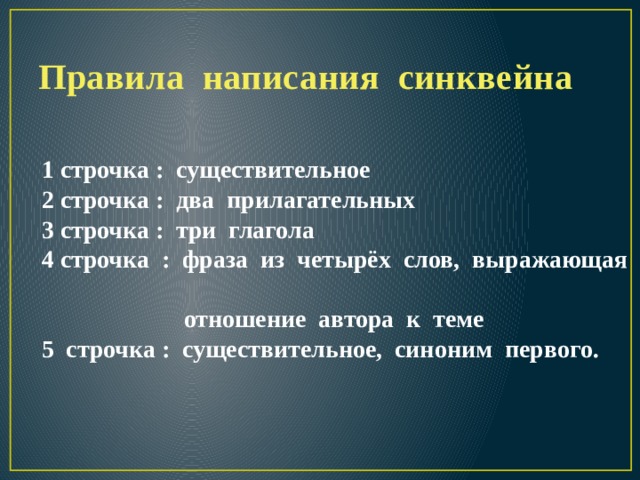 Правила написания синквейна

1 строчка : существительное
2 строчка : два прилагательных
3 строчка : три глагола
4 строчка : фраза из четырёх слов, выражающая отношение автора к теме
5 строчка : существительное, синоним первого.